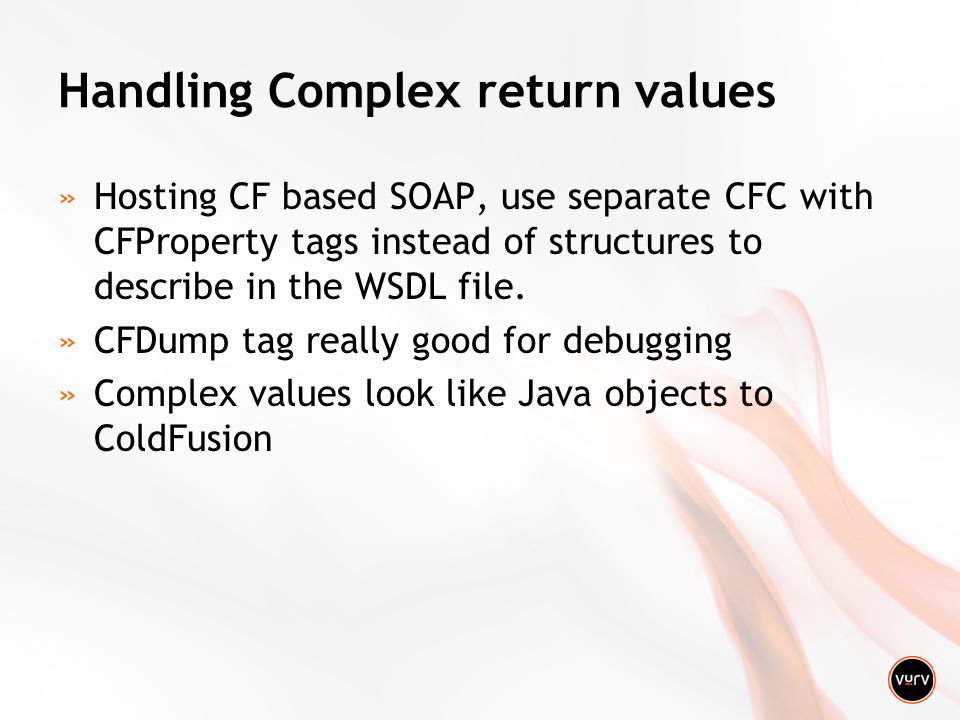 Handling Complex return values

» Hosting CF based SOAP, use separate CFC with CFProperty tags instead of structures to describe in the WSDL file.

» CFDump tag really good for debugging

» Complex values look like Java objects to ColdFusion

vurv